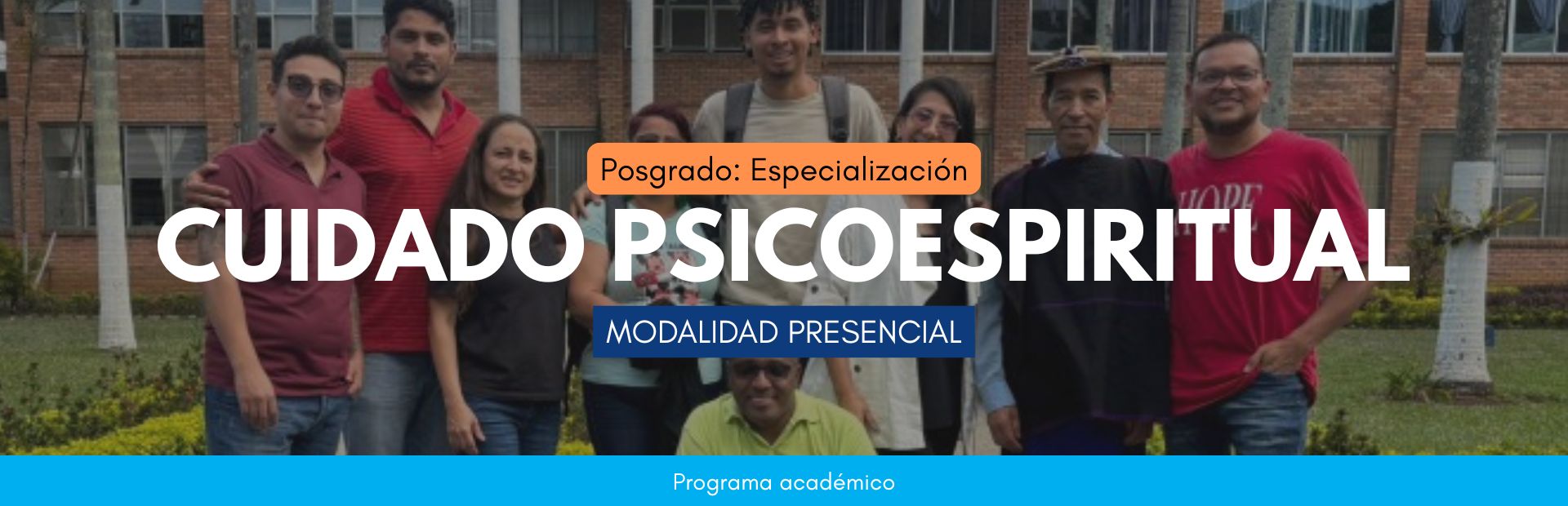 Posgrado: Especialización

CUIDADO PSICOESPIRITUAL

MODALIDAD PRESENCIAL

HOPE

Programa académico